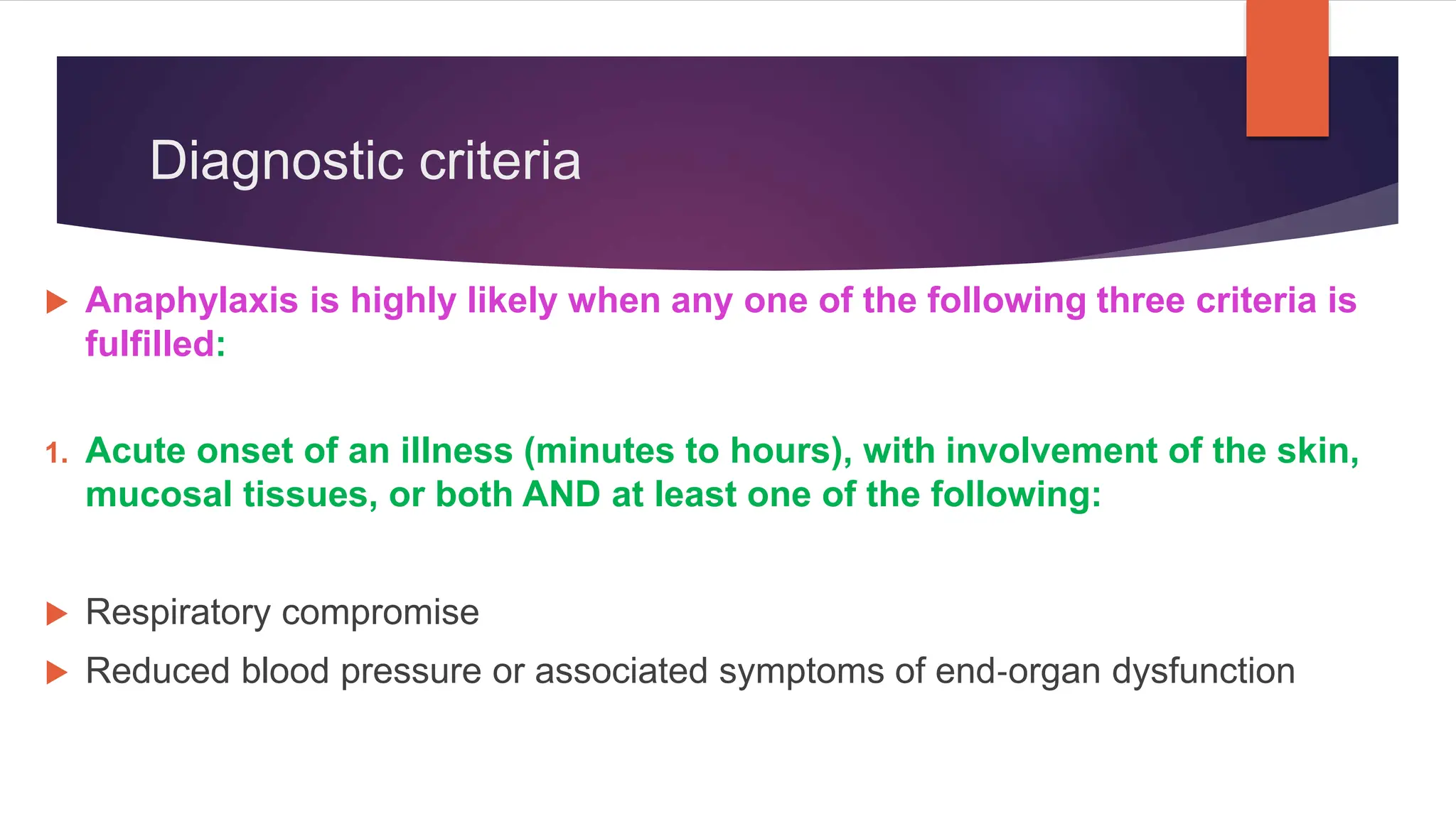 Diagnostic criteria

Anaphylaxis is highly likely when any one of the following three criteria is fulfilled:

1. Acute onset of an illness (minutes to hours), with involvement of the skin, mucosal tissues, or both AND at least one of the following:

Respiratory compromise

Reduced blood pressure or associated symptoms of end-organ dysfunction